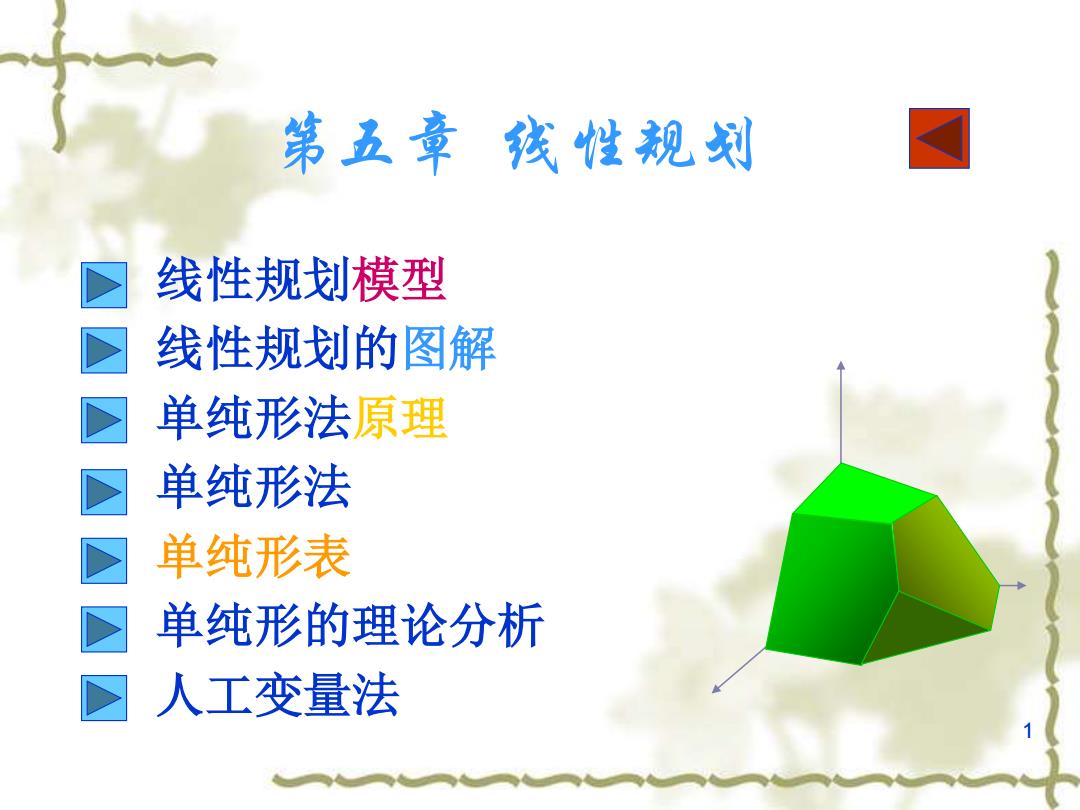 第五章 线性规划

线性规划模型
线性规划的图解
单纯形法原理
单纯形法
单纯形表
单纯形的理论分析
人工变量法

1